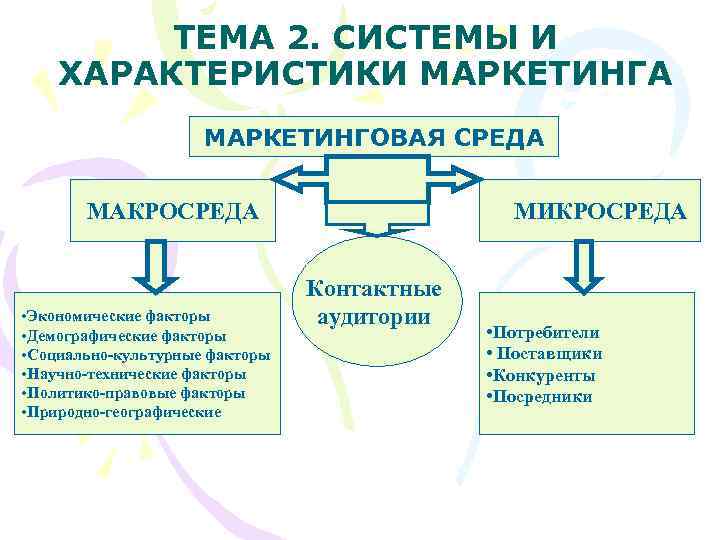 ТЕМА 2. СИСТЕМЫ И ХАРАКТЕРИСТИКИ МАРКЕТИНГА

МАРКЕТИНГОВАЯ СРЕДА

МАКРОСРЕДА

МИКРОСРЕДА

Контактные аудитории

•Экономические факторы
•Демографические факторы
•Социально-культурные факторы
•Научно-технические факторы
•Политико-правовые факторы
•Природно-географические

•Потребители
• Поставщики
•Конкуренты
•Посредники